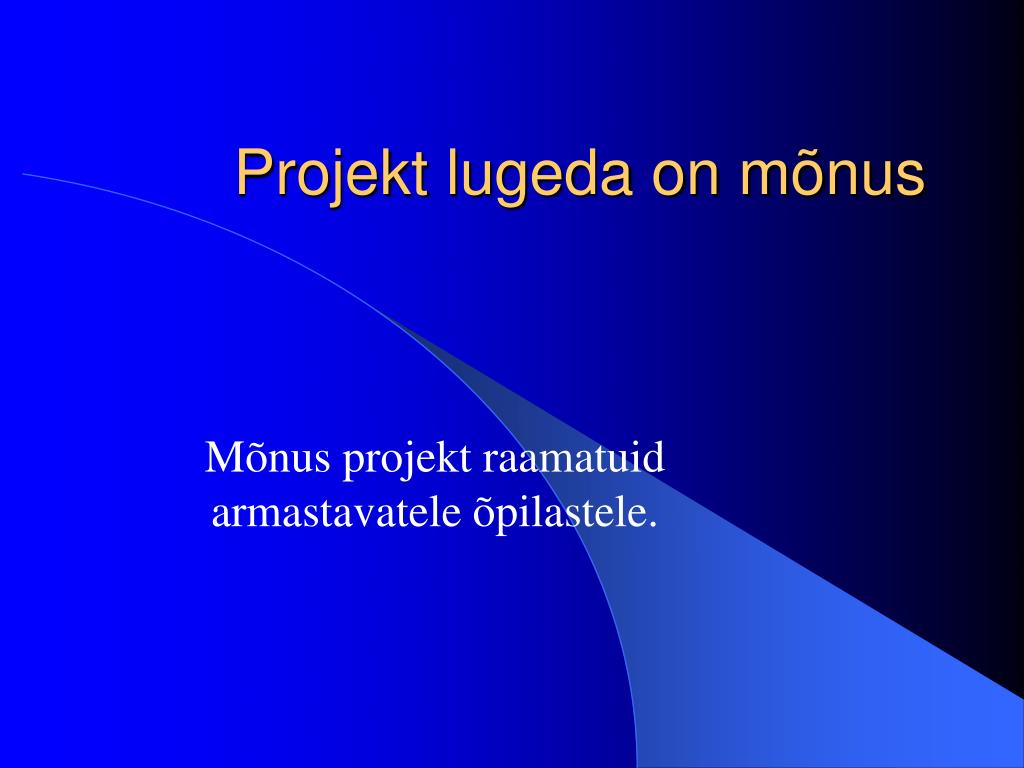 Projekt lugeda on mõnus

Mõnus projekt raamatuid armastavatele õpilastele.